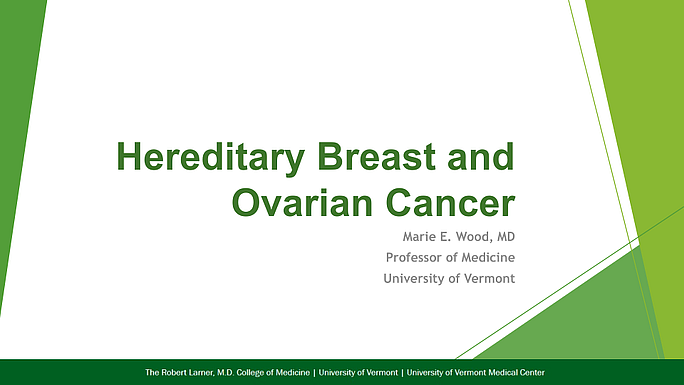 Hereditary Breast and Ovarian Cancer

Marie E. Wood, MD
Professor of Medicine
University of Vermont

The Robert Larner, M.D. College of Medicine | University of Vermont | University of Vermont Medical Center